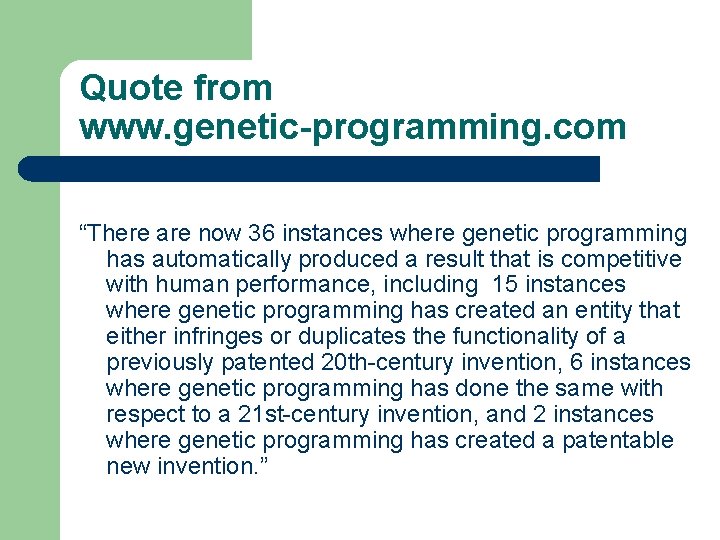 Quote from www.genetic-programming.com

“There are now 36 instances where genetic programming has automatically produced a result that is competitive with human performance, including 15 instances where genetic programming has created an entity that either infringes or duplicates the functionality of a previously patented 20th-century invention, 6 instances where genetic programming has done the same with respect to a 21st-century invention, and 2 instances where genetic programming has created a patentable new invention.”